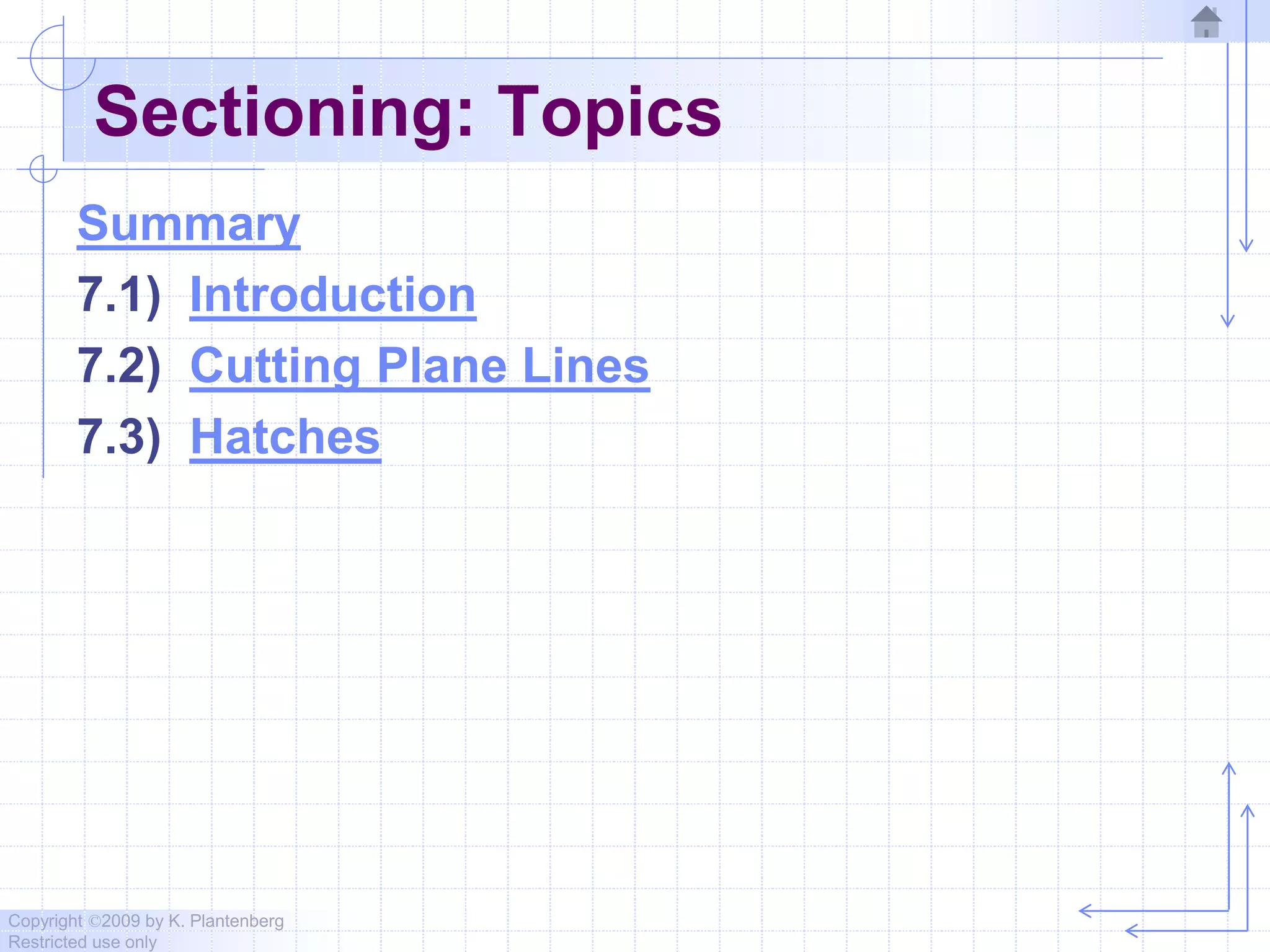 Sectioning: Topics

Summary

7.1) Introduction

7.2) Cutting Plane Lines

7.3) Hatches

Copyright ©2009 by K. Plantenberg
Restricted use only